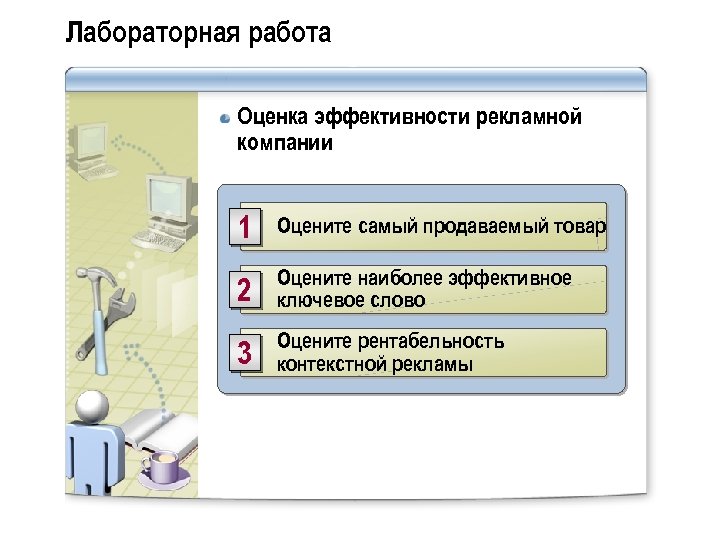 Лабораторная работа

Оценка эффективности рекламной компании

1 Оцените самый продаваемый товар

2 Оцените наиболее эффективное ключевое слово

3 Оцените рентабельность контекстной рекламы